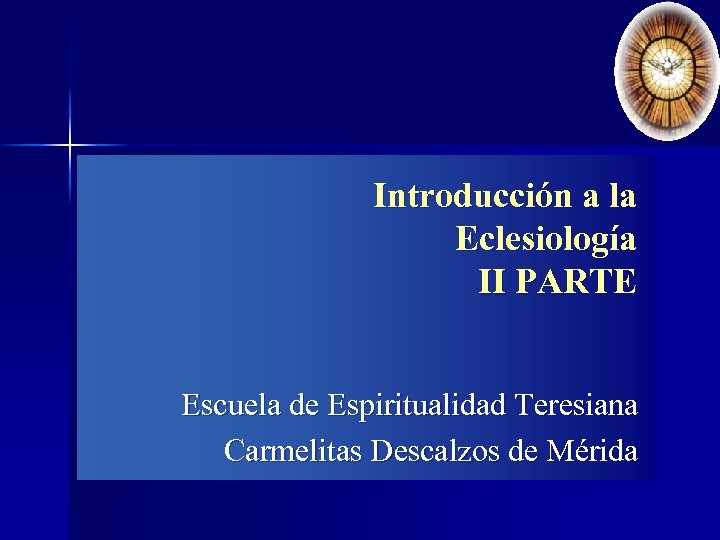 Introducción a la Eclesiología
II PARTE

Escuela de Espiritualidad Teresiana
Carmelitas Descalzos de Mérida